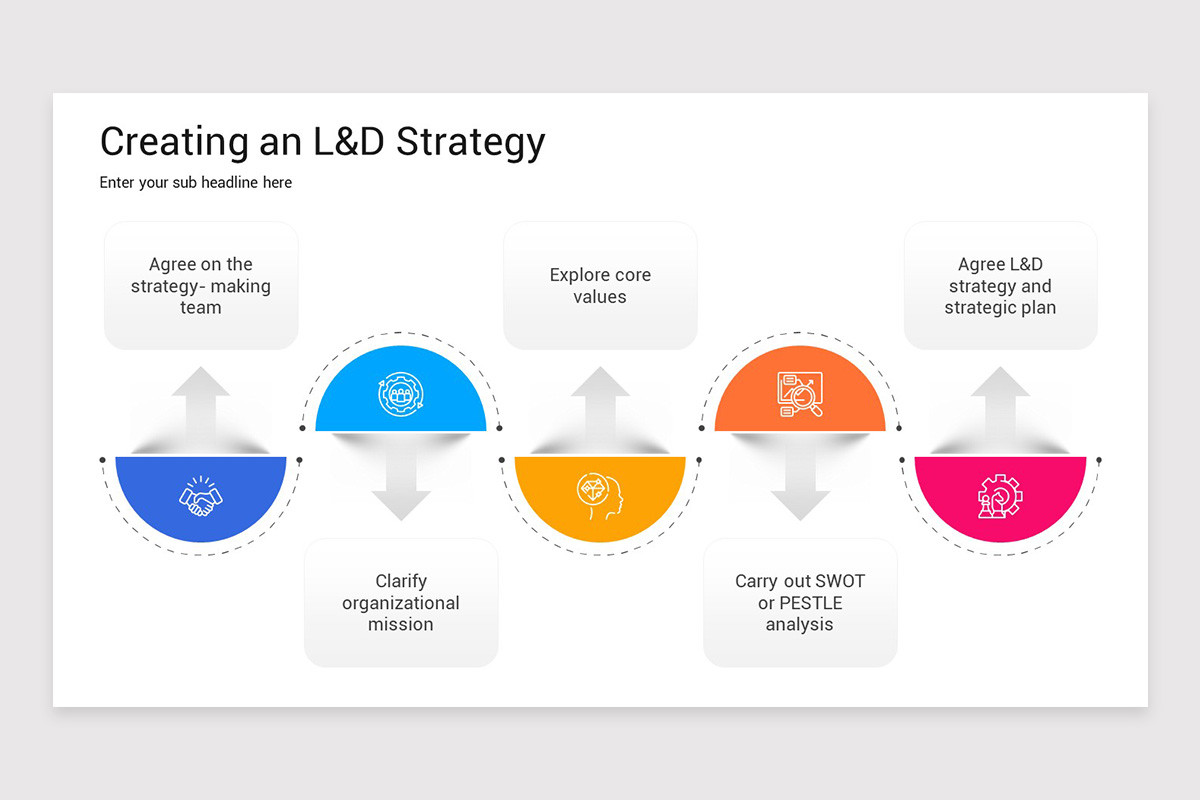 Creating an L&D Strategy

Enter your sub headline here

Agree on the strategy- making team

Clarify organizational mission

Explore core values

Carry out SWOT or PESTLE analysis

Agree L&D strategy and strategic plan